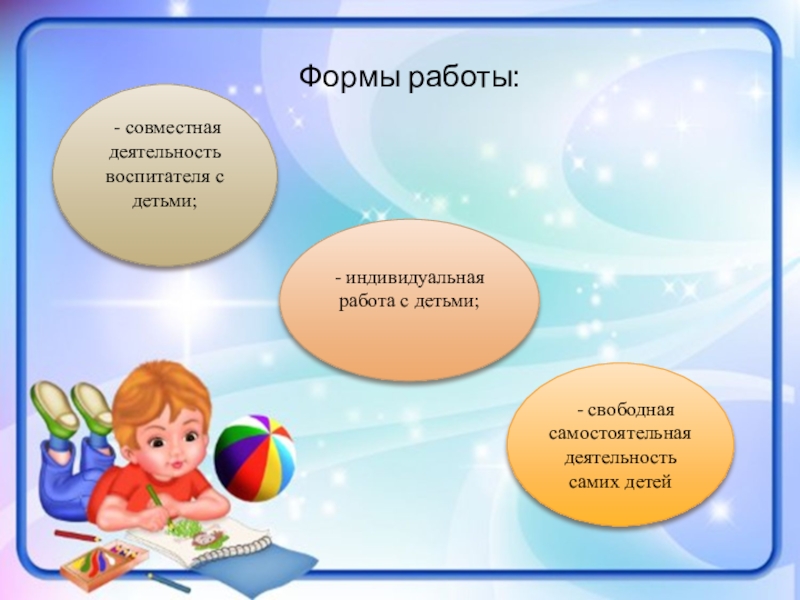 Формы работы:

- совместная деятельность воспитателя с детьми;

- индивидуальная работа с детьми;

- свободная самостоятельная деятельность самих детей